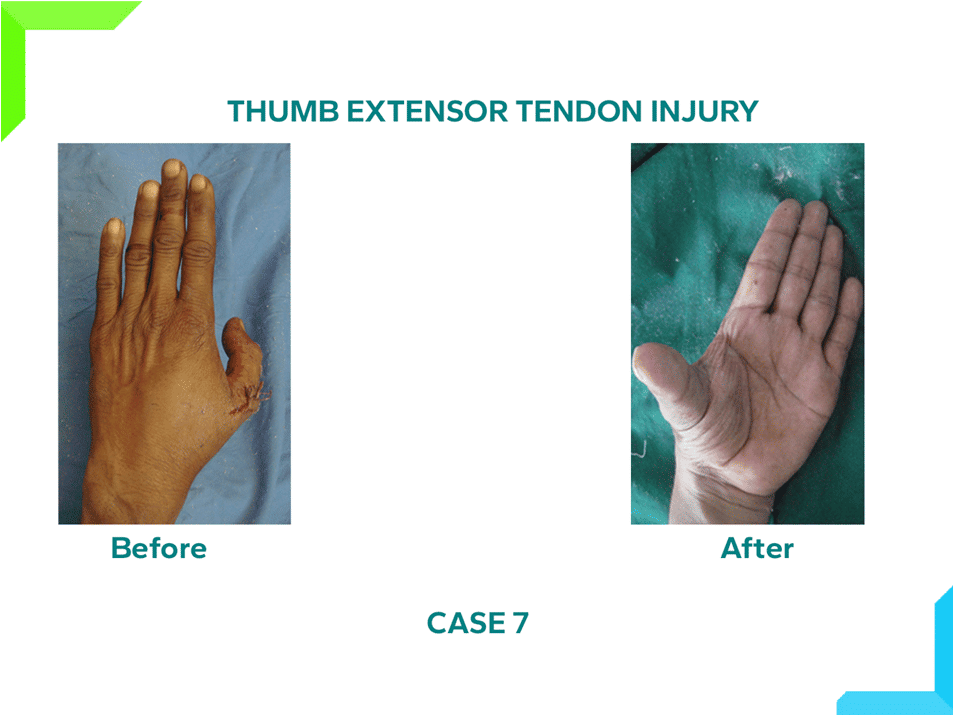 THUMB EXTENSOR TENDON INJURY

Before

After

CASE 7